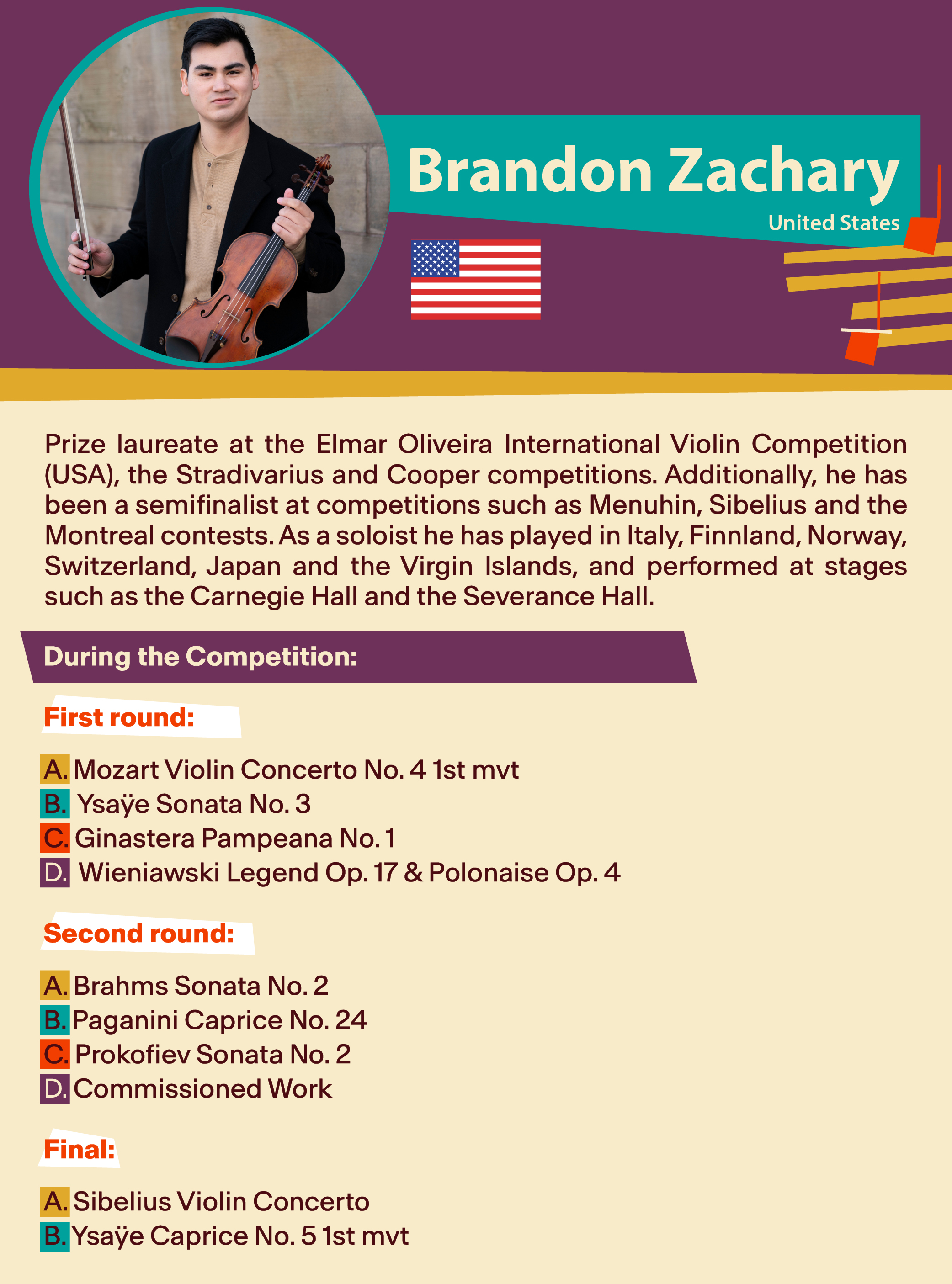 Brandon Zachary
United States

Prize laureate at the Elmar Oliveira International Violin Competition (USA), the Stradivarius and Cooper competitions. Additionally, he has been a semifinalist at competitions such as Menuhin, Sibelius and the Montreal contests. As a soloist he has played in Italy, Finnland, Norway, Switzerland, Japan and the Virgin Islands, and performed at stages such as the Carnegie Hall and the Severance Hall.

During the Competition:

First round:

A. Mozart Violin Concerto No. 4 1st mvt
B. Ysaÿe Sonata No. 3
C. Ginastera Pampeana No. 1
D. Wieniawski Legend Op. 17 & Polonaise Op. 4

Second round:

A. Brahms Sonata No. 2
B. Paganini Caprice No. 24
C. Prokofiev Sonata No. 2
D. Commissioned Work

Final:

A. Sibelius Violin Concerto
B. Ysaÿe Caprice No. 5 1st mvt